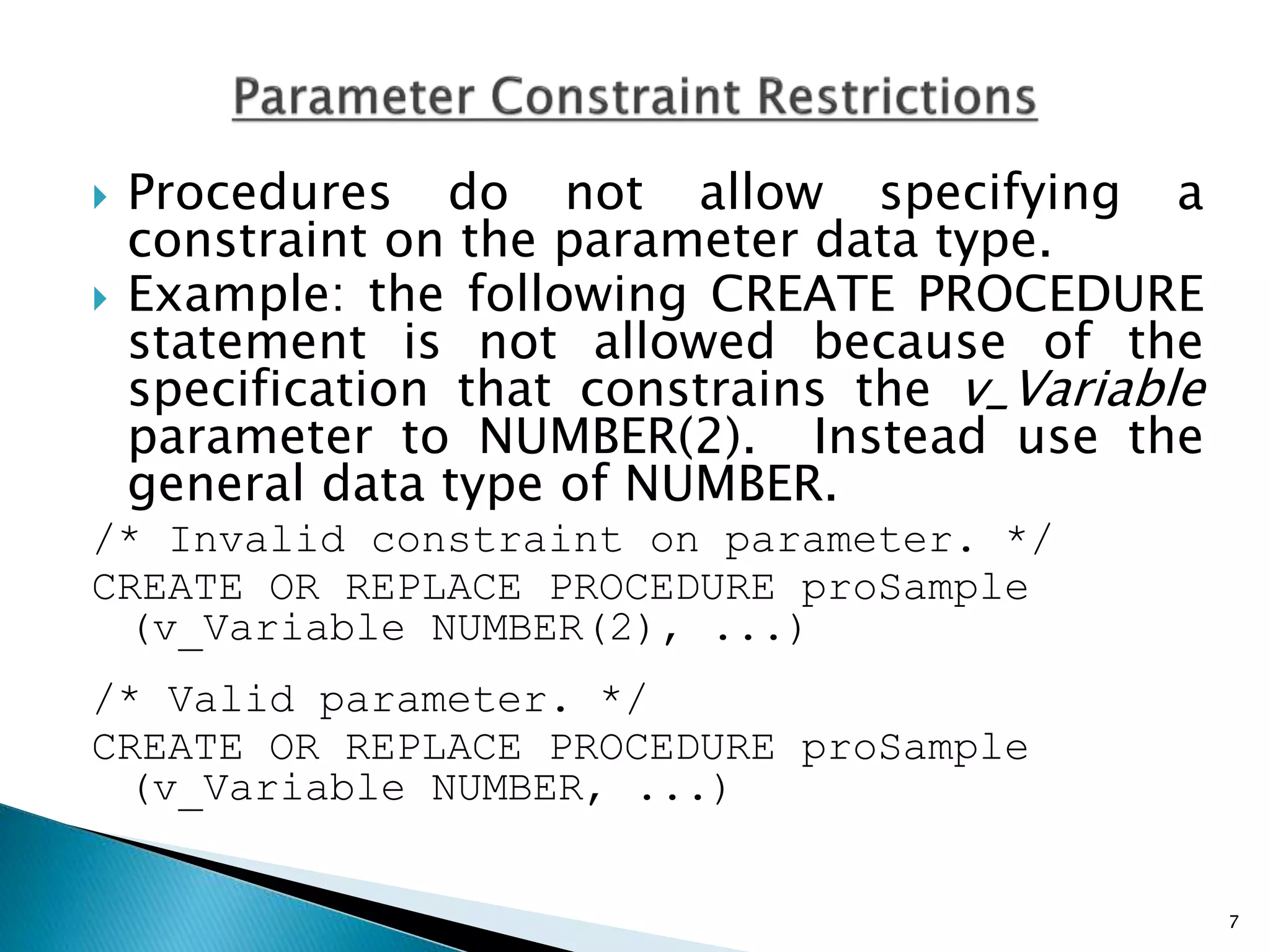 Parameter Constraint Restrictions

Procedures do not allow specifying a constraint on the parameter data type.

Example: the following CREATE PROCEDURE statement is not allowed because of the specification that constrains the v_Variable parameter to NUMBER(2). Instead use the general data type of NUMBER.

/* Invalid constraint on parameter. */
CREATE OR REPLACE PROCEDURE proSample
  (v_Variable NUMBER(2), ...)

/* Valid parameter. */
CREATE OR REPLACE PROCEDURE proSample
  (v_Variable NUMBER, ...)

7